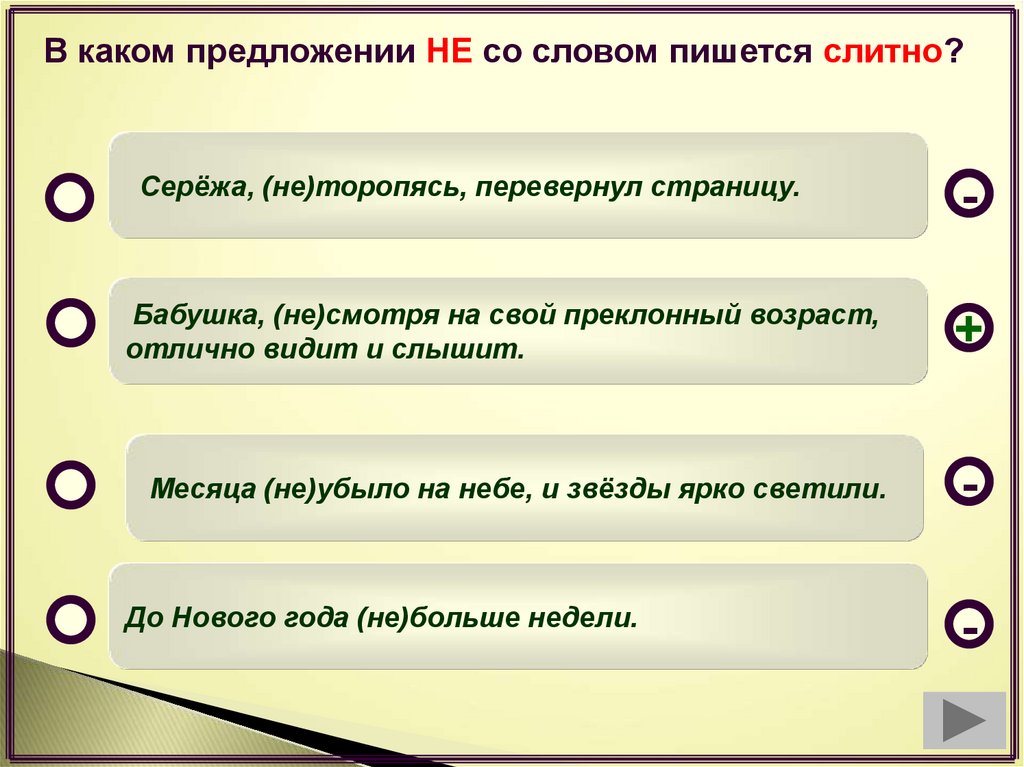 В каком предложении НЕ со словом пишется слитно?

Серёжа, (не)торопясь, перевернул страницу.

-

Бабушка, (не)смотря на свой преклонный возраст, отлично видит и слышит.

+

Месяца (не)убыло на небе, и звёзды ярко светили.

-

До Нового года (не)больше недели.

-